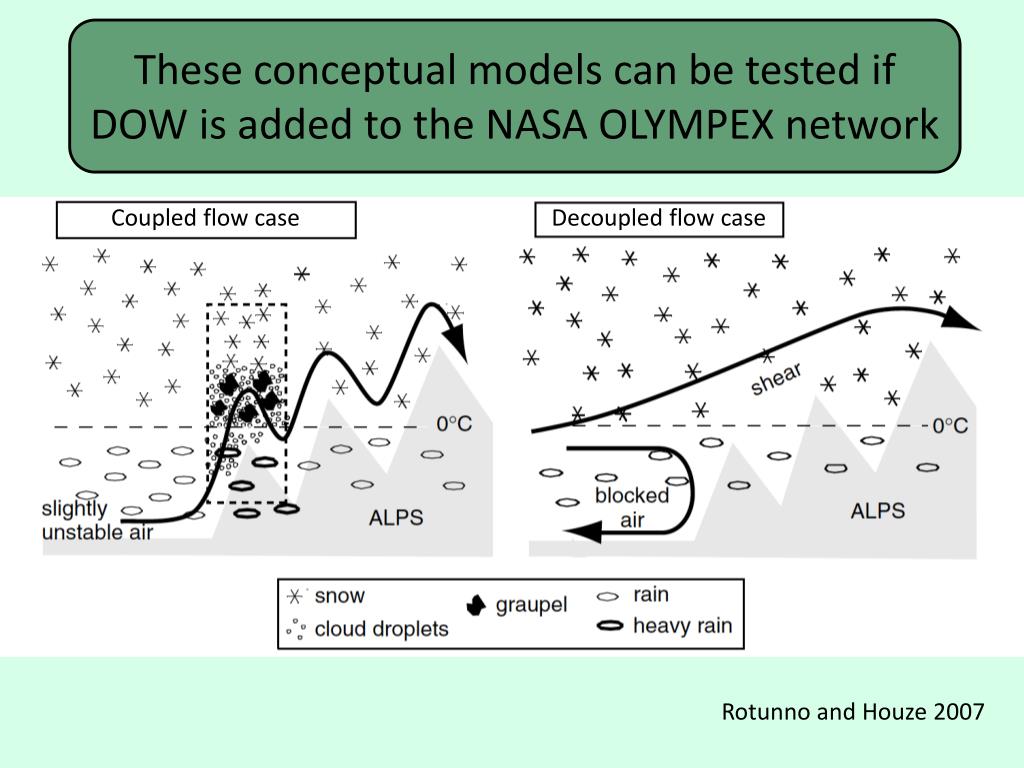 These conceptual models can be tested if DOW is added to the NASA OLYMPEX network

Coupled flow case

0°C

slightly unstable air

ALPS

Decoupled flow case

shear

0°C

blocked air

ALPS

snow

cloud droplets

graupel

rain

heavy rain

Rotunno and Houze 2007